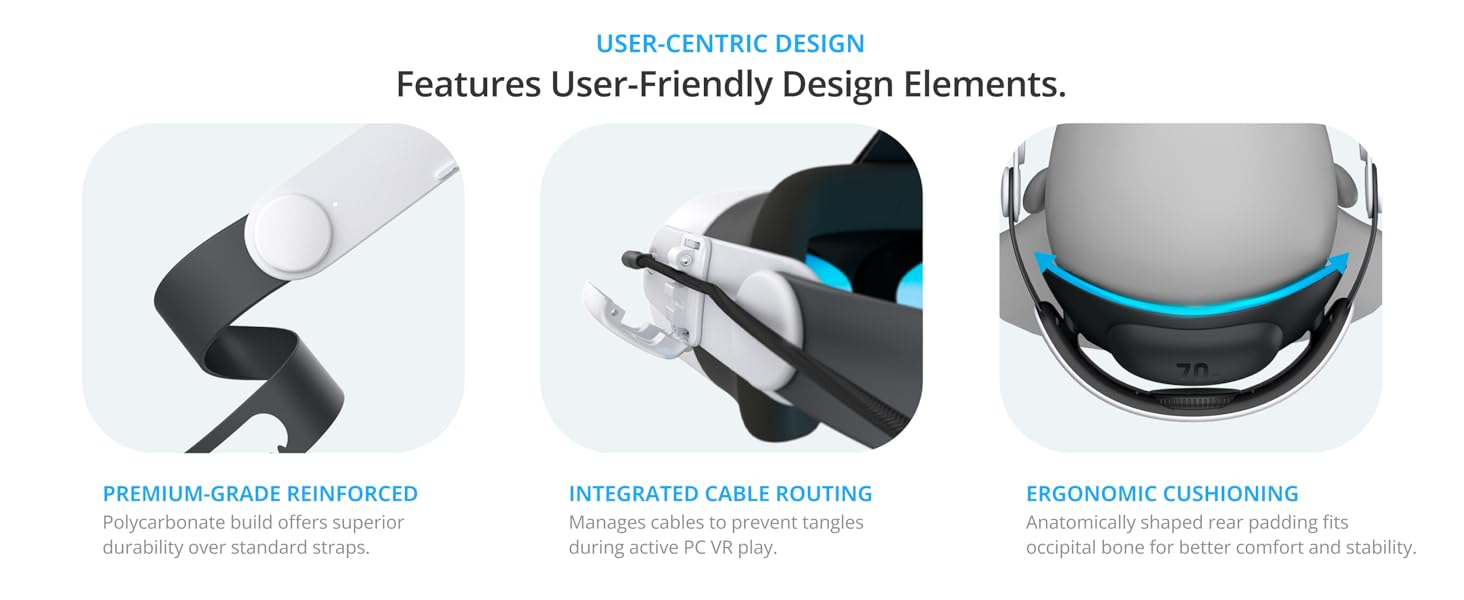 USER-CENTRIC DESIGN
Features User-Friendly Design Elements.

PREMIUM-GRADE REINFORCED
Polycarbonate build offers superior durability over standard straps.

INTEGRATED CABLE ROUTING
Manages cables to prevent tangles during active PC VR play.

70
ERGONOMIC CUSHIONING
Anatomically shaped rear padding fits occipital bone for better comfort and stability.